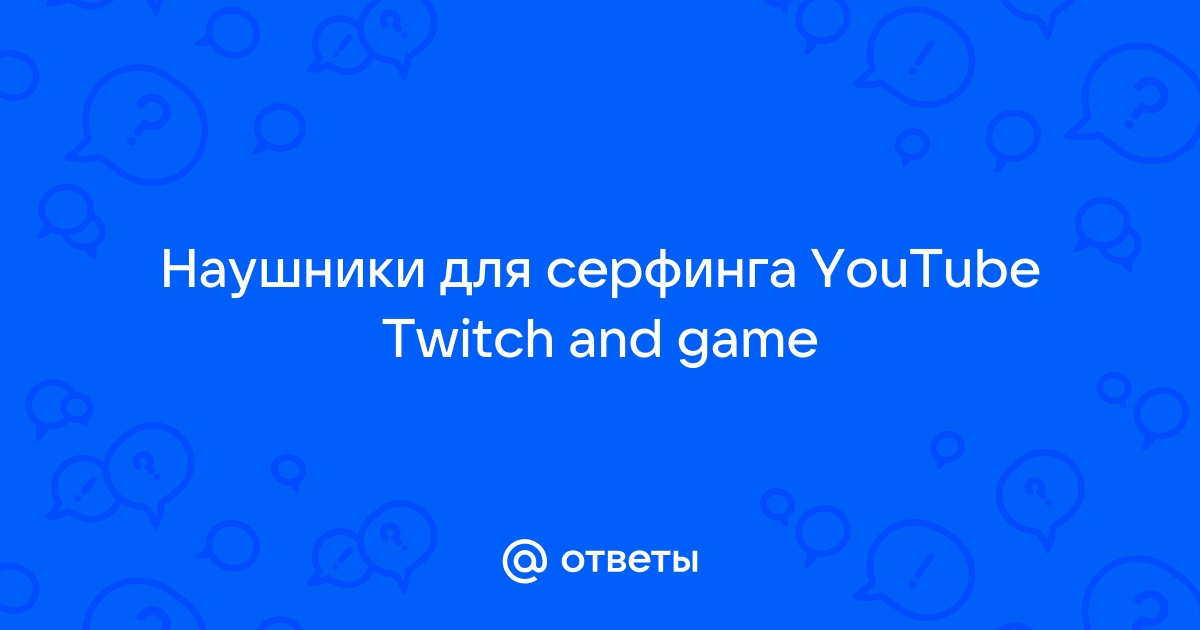 Наушники для серфинга YouTube Twitch and game

@ ответы